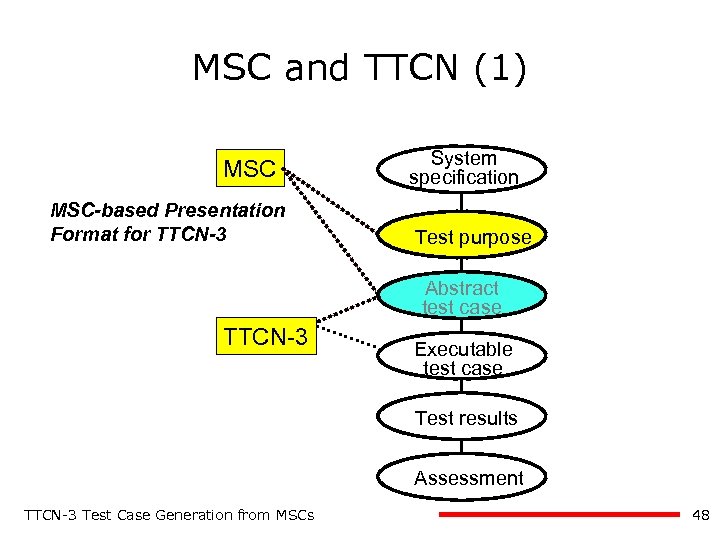 MSC and TTCN (1)

MSC

MSC-based Presentation Format for TTCN-3

TTCN-3

System specification

Test purpose

Abstract test case

Executable test case

Test results

Assessment

TTCN-3 Test Case Generation from MSCs

48